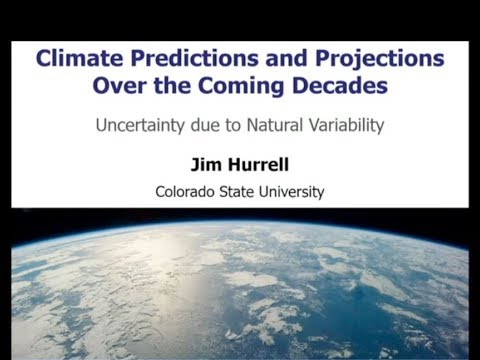 Climate Predictions and Projections Over the Coming Decades

Uncertainty due to Natural Variability

Jim Hurrell

Colorado State University